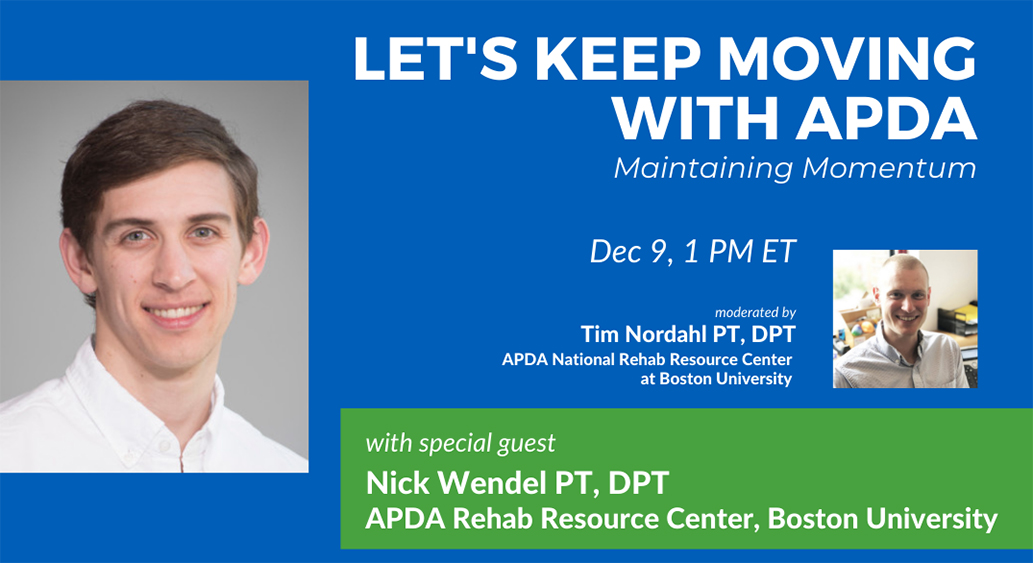 LET'S KEEP MOVING WITH APDA

Maintaining Momentum

Dec 9, 1 PM ET

moderated by
Tim Nordahl PT, DPT
APDA National Rehab Resource Center at Boston University

with special guest
Nick Wendel PT, DPT
APDA Rehab Resource Center, Boston University